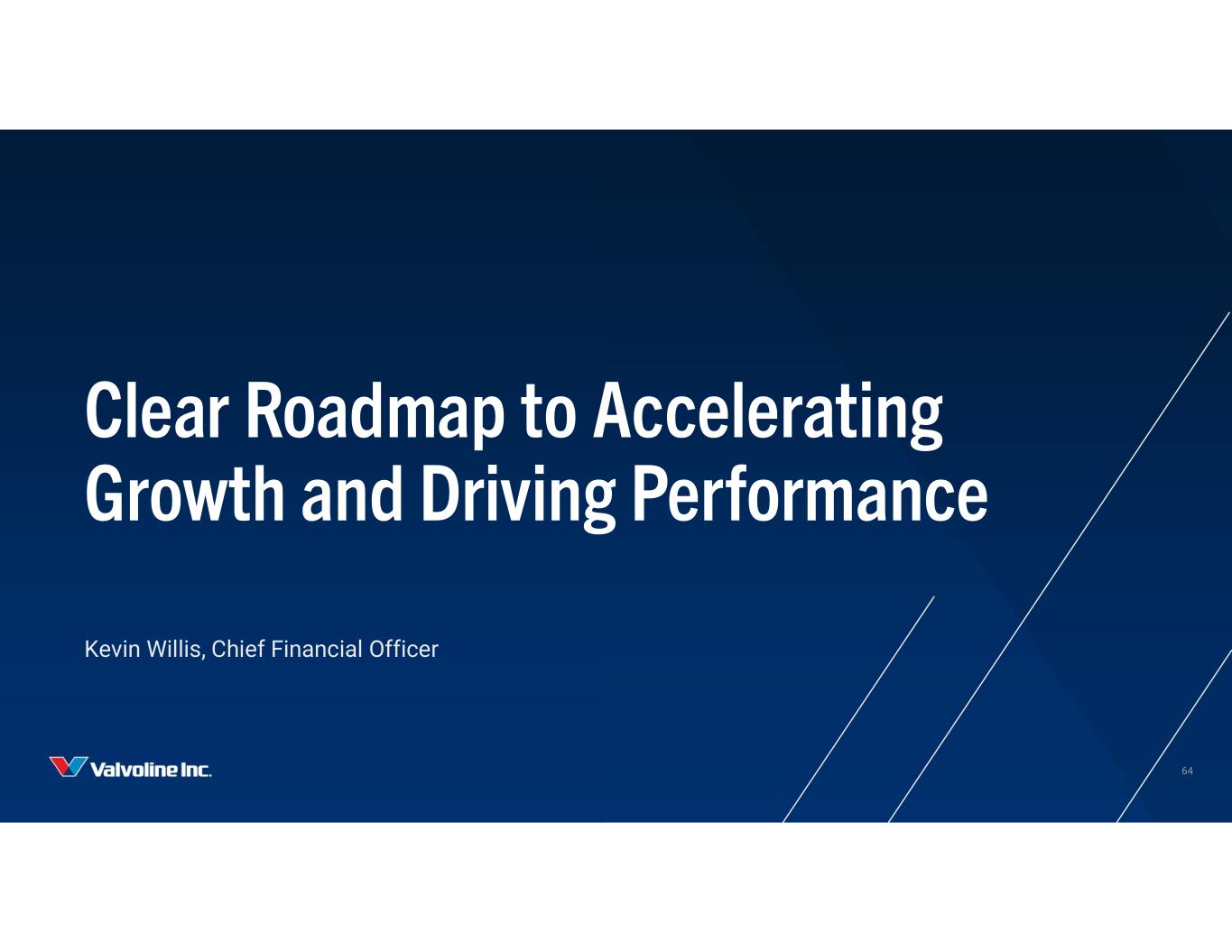 Clear Roadmap to Accelerating Growth and Driving Performance

Kevin Willis, Chief Financial Officer

Valvoline Inc.

64